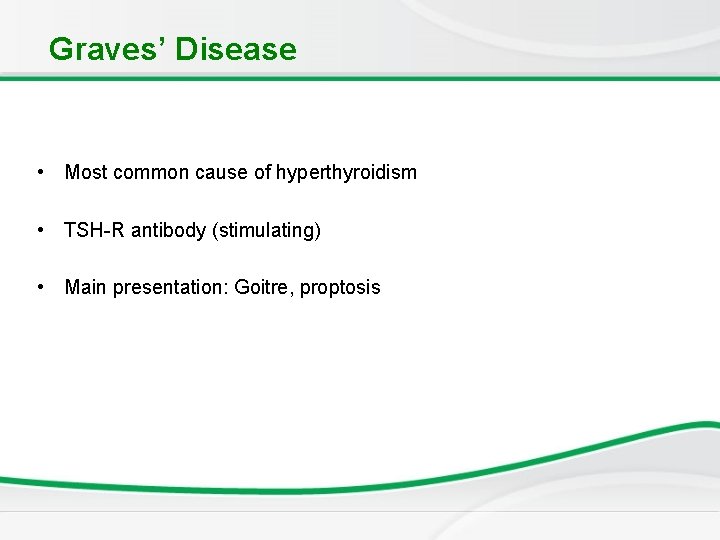 Graves' Disease

• Most common cause of hyperthyroidism

• TSH-R antibody (stimulating)

• Main presentation: Goitre, proptosis